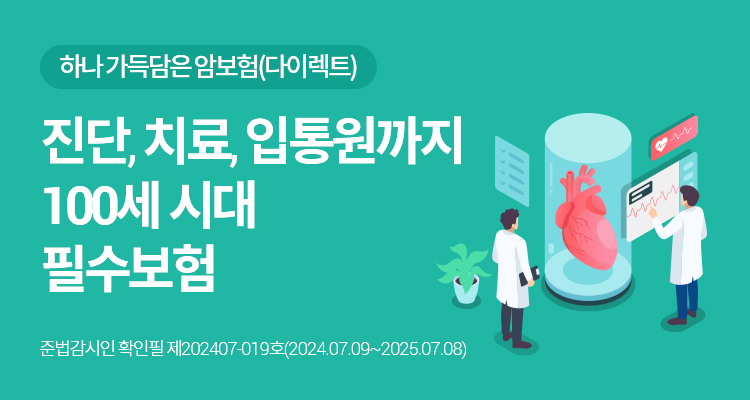 하나 가득담은 암보험(다이렉트)

진단, 치료, 입통원까지
100세 시대
필수보험

준법감시인 확인필 제202407-019호(2024.07.09~2025.07.08)